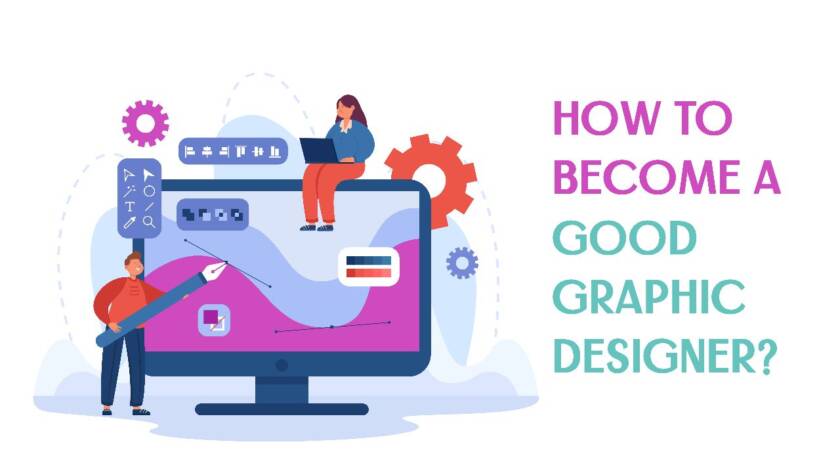 HOW TO BECOME A GOOD GRAPHIC DESIGNER?